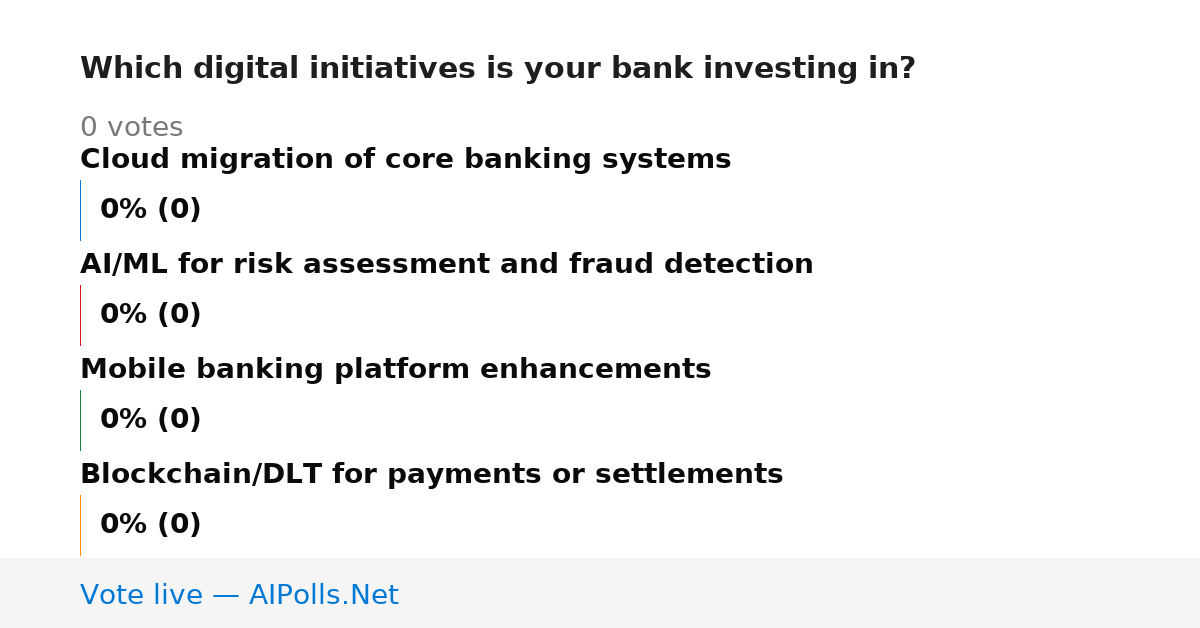 Which digital initiatives is your bank investing in?

0 votes

Cloud migration of core banking systems

0% (0)

AI/ML for risk assessment and fraud detection

0% (0)

Mobile banking platform enhancements

0% (0)

Blockchain/DLT for payments or settlements

0% (0)

Vote live — AIPolls.Net